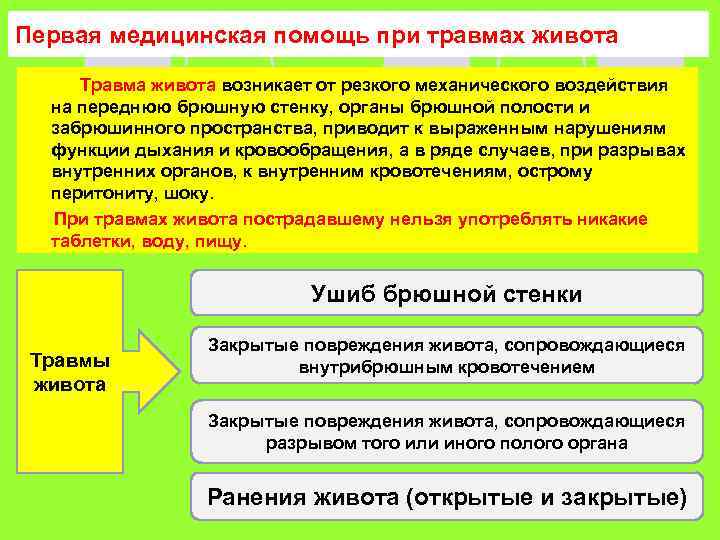 Первая медицинская помощь при травмах живота

Травма живота возникает от резкого механического воздействия на переднюю брюшную стенку, органы брюшной полости и забрюшинного пространства, приводит к выраженным нарушениям функции дыхания и кровообращения, а в ряде случаев, при разрывах внутренних органов, к внутренним кровотечениям, острому перитониту, шоку.

При травмах живота пострадавшему нельзя употреблять никакие таблетки, воду, пищу.

Травмы живота

Ушиб брюшной стенки

Закрытые повреждения живота, сопровождающиеся внутрибрюшным кровотечением

Закрытые повреждения живота, сопровождающиеся разрывом того или иного полого органа

Ранения живота (открытые и закрытые)